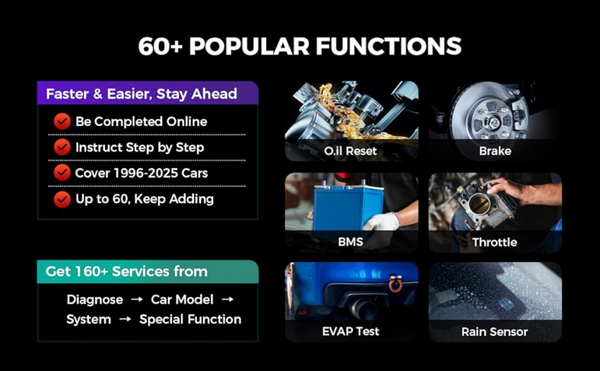 60+ POPULAR FUNCTIONS

Faster & Easier, Stay Ahead

Be Completed Online

Instruct Step by Step

Cover 1996-2025 Cars

Up to 60, Keep Adding

Get 160+ Services from

Diagnose → Car Model → System → Special Function

O.il Reset

Brake

BMS

Throttle

EVAP Test

Rain Sensor